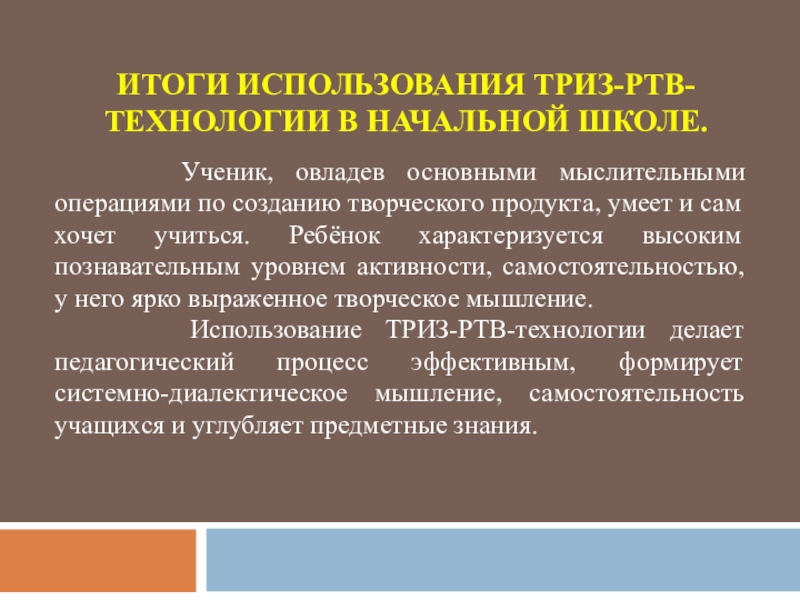 ИТОГИ ИСПОЛЬЗОВАНИЯ ТРИЗ-РТВ-ТЕХНОЛОГИИ В НАЧАЛЬНОЙ ШКОЛЕ.

Ученик, овладев основными мыслительными операциями по созданию творческого продукта, умеет и сам хочет учиться. Ребёнок характеризуется высоким познавательным уровнем активности, самостоятельностью, у него ярко выраженное творческое мышление.

Использование ТРИЗ-РТВ-технологии делает педагогический процесс эффективным, формирует системно-диалектическое мышление, самостоятельность учащихся и углубляет предметные знания.